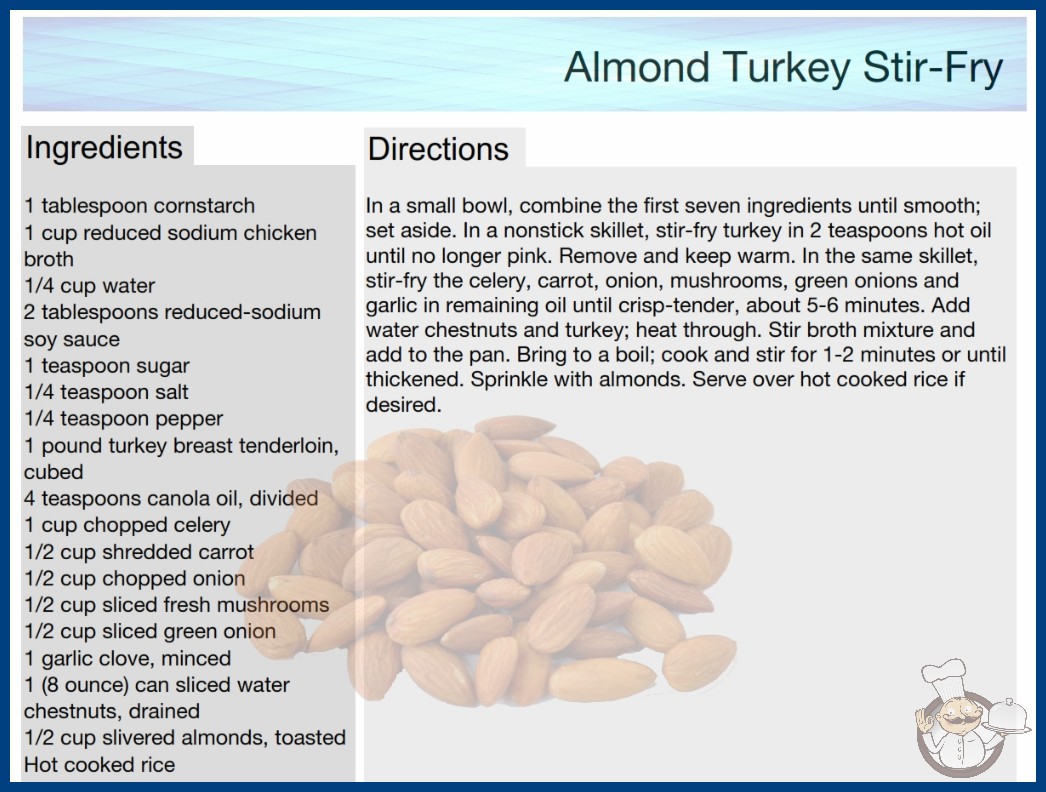 Almond Turkey Stir-Fry

Ingredients

1 tablespoon cornstarch
1 cup reduced sodium chicken broth
1/4 cup water
2 tablespoons reduced-sodium soy sauce
1 teaspoon sugar
1/4 teaspoon salt
1/4 teaspoon pepper
1 pound turkey breast tenderloin, cubed
4 teaspoons canola oil, divided
1 cup chopped celery
1/2 cup shredded carrot
1/2 cup chopped onion
1/2 cup sliced fresh mushrooms
1/2 cup sliced green onion
1 garlic clove, minced
1 (8 ounce) can sliced water chestnuts, drained
1/2 cup slivered almonds, toasted
Hot cooked rice

Directions

In a small bowl, combine the first seven ingredients until smooth; set aside. In a nonstick skillet, stir-fry turkey in 2 teaspoons hot oil until no longer pink. Remove and keep warm. In the same skillet, stir-fry the celery, carrot, onion, mushrooms, green onions and garlic in remaining oil until crisp-tender, about 5-6 minutes. Add water chestnuts and turkey; heat through. Stir broth mixture and add to the pan. Bring to a boil; cook and stir for 1-2 minutes or until thickened. Sprinkle with almonds. Serve over hot cooked rice if desired.